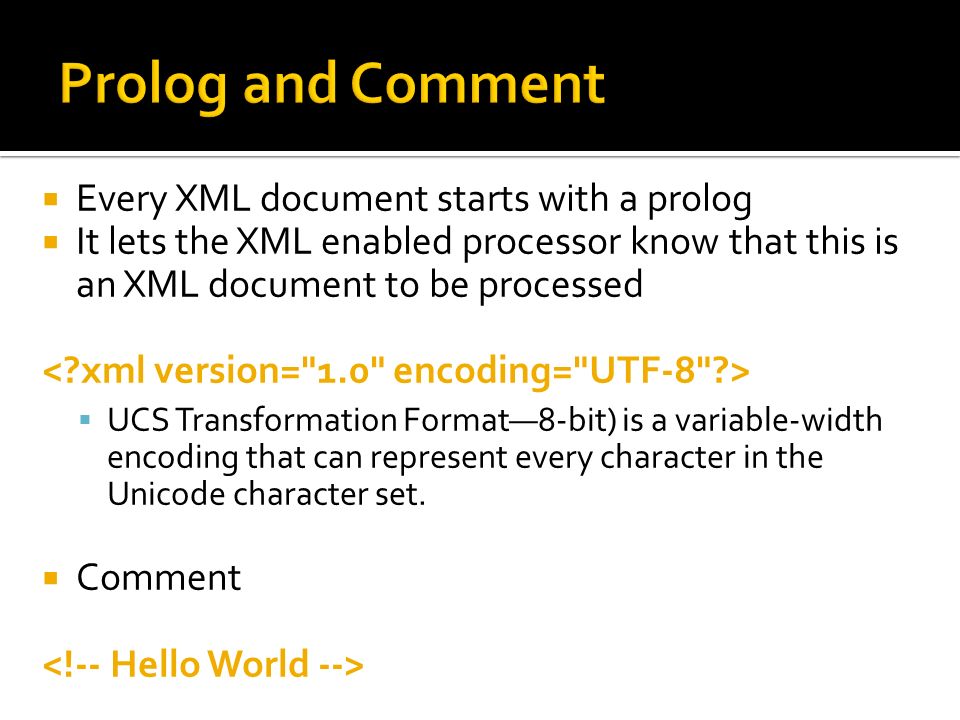 Prolog and Comment

Every XML document starts with a prolog

It lets the XML enabled processor know that this is an XML document to be processed

<?xml version="1.0" encoding="UTF-8"?>

UCS Transformation Format—8-bit) is a variable-width encoding that can represent every character in the Unicode character set.

Comment

<!-- Hello World -->